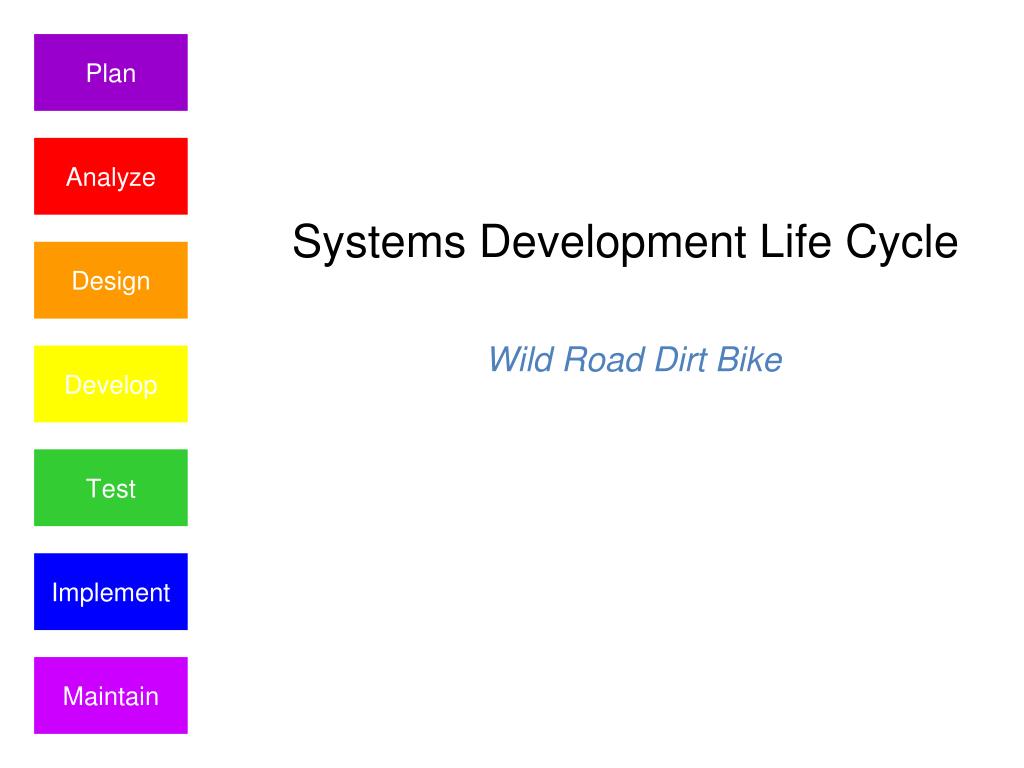 Plan

Analyze

Design

Develop

Test

Implement

Maintain

Systems Development Life Cycle

Wild Road Dirt Bike